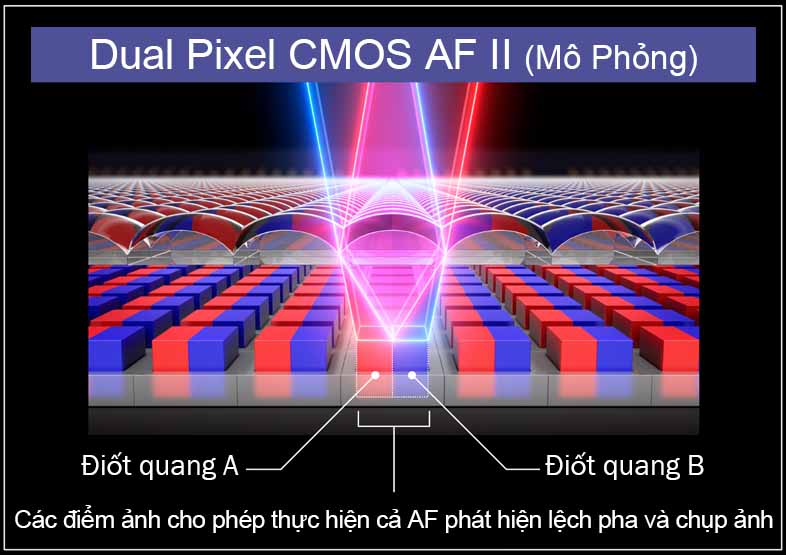 Dual Pixel CMOS AF II (Mô Phỏng)

Điốt quang A

Điốt quang B

Các điểm ảnh cho phép thực hiện cả AF phát hiện lệch pha và chụp ảnh